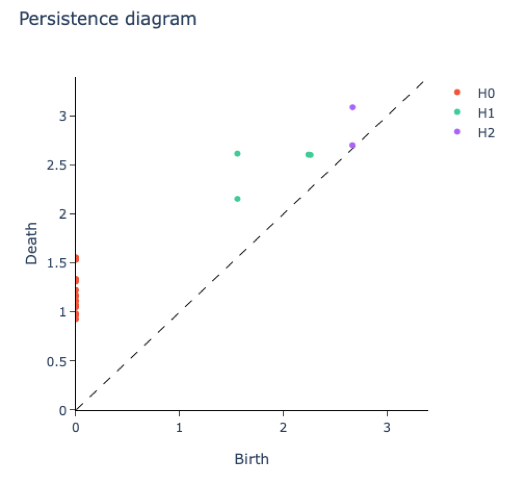 Persistence diagram

H0
H1
H2

Death

3
2.5
2
1.5
1
0.5
0

0
1
2
3

Birth